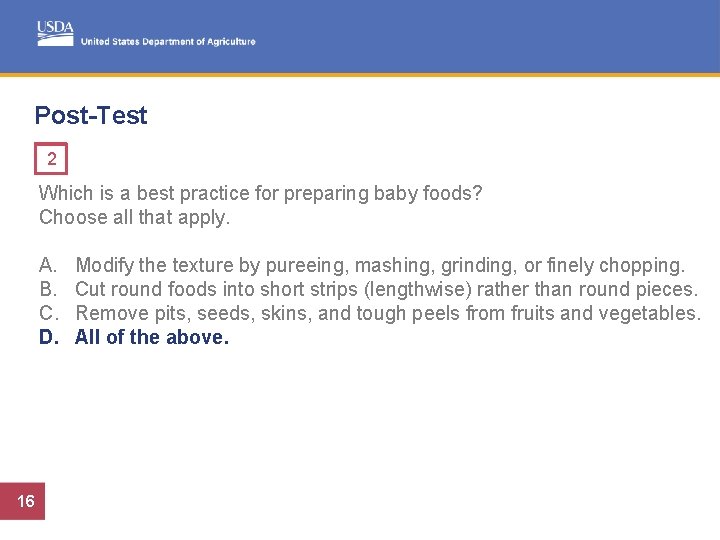 USDA
United States Department of Agriculture

Post-Test

2

Which is a best practice for preparing baby foods?
Choose all that apply.

A. Modify the texture by pureeing, mashing, grinding, or finely chopping.
B. Cut round foods into short strips (lengthwise) rather than round pieces.
C. Remove pits, seeds, skins, and tough peels from fruits and vegetables.
D. All of the above.

16